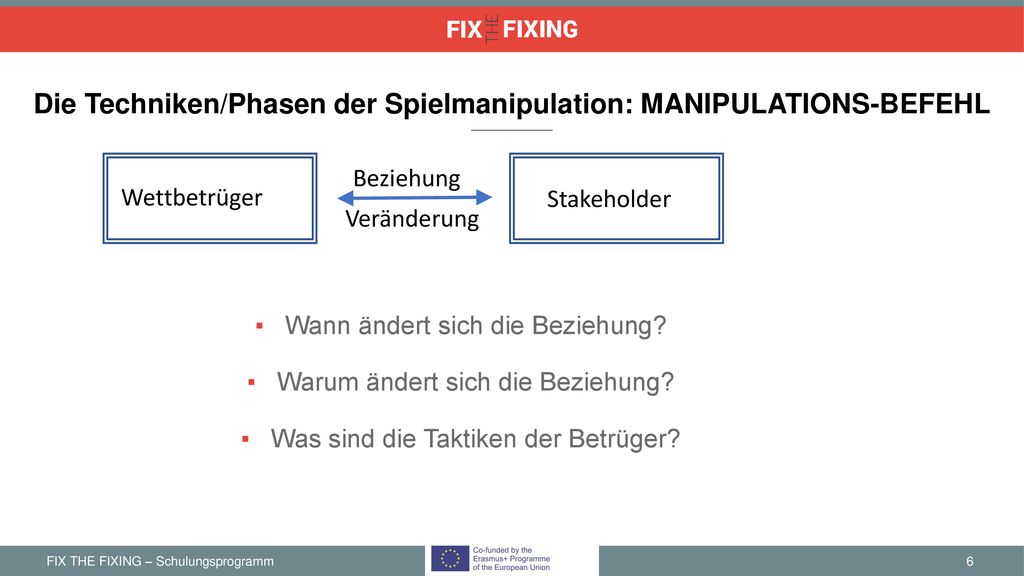 FIX THE FIXING

Die Techniken/Phasen der Spielmanipulation: MANIPULATIONS-BEFEHL

Wettbetrüger

Beziehung

Veränderung

Stakeholder

▪ Wann ändert sich die Beziehung?

▪ Warum ändert sich die Beziehung?

▪ Was sind die Taktiken der Betrüger?

FIX THE FIXING – Schulungsprogramm

Co-funded by the Erasmus+ Programme of the European Union

6